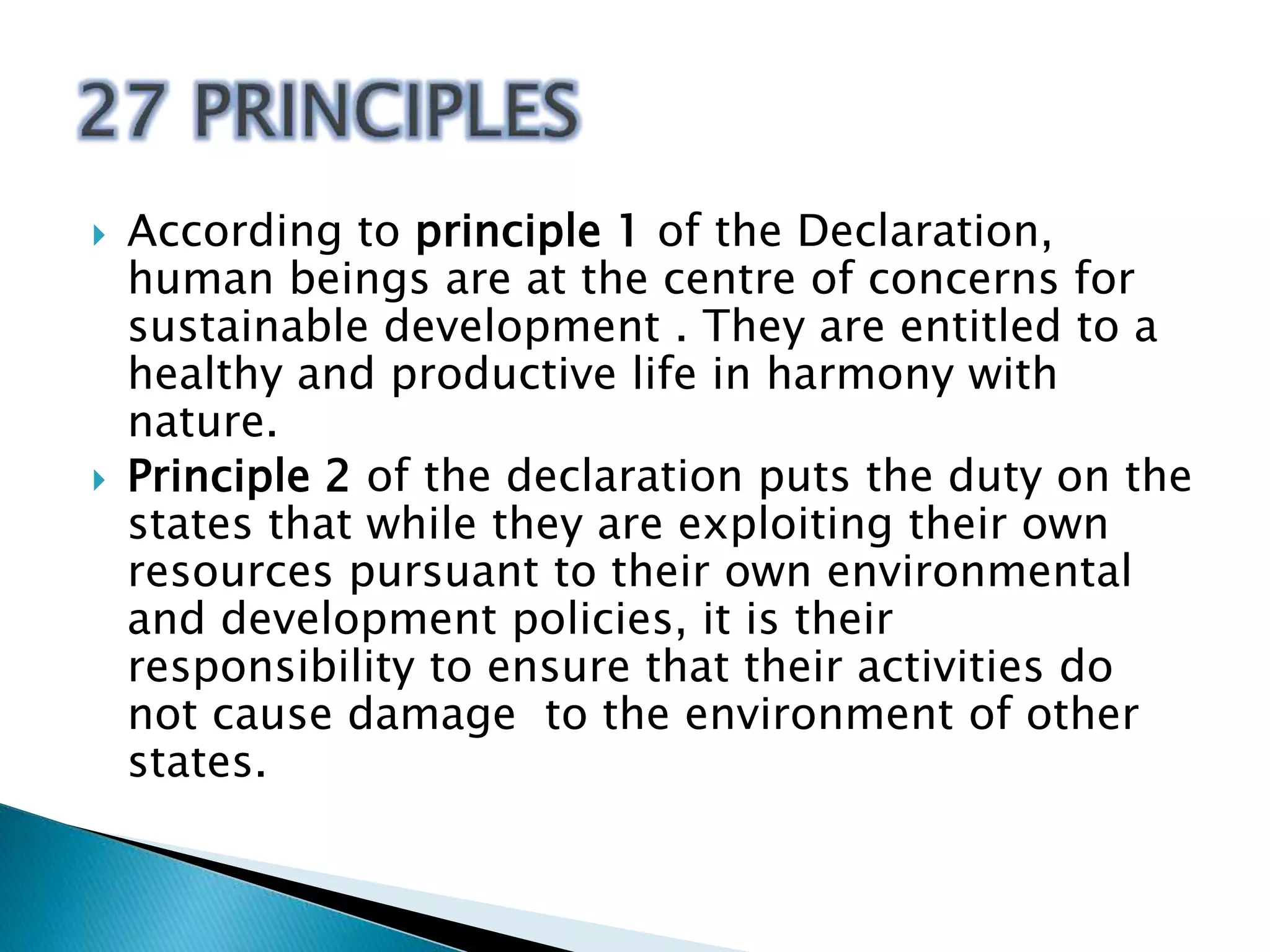 27 PRINCIPLES

According to principle 1 of the Declaration, human beings are at the centre of concerns for sustainable development . They are entitled to a healthy and productive life in harmony with nature.

Principle 2 of the declaration puts the duty on the states that while they are exploiting their own resources pursuant to their own environmental and development policies, it is their responsibility to ensure that their activities do not cause damage  to the environment of other states.